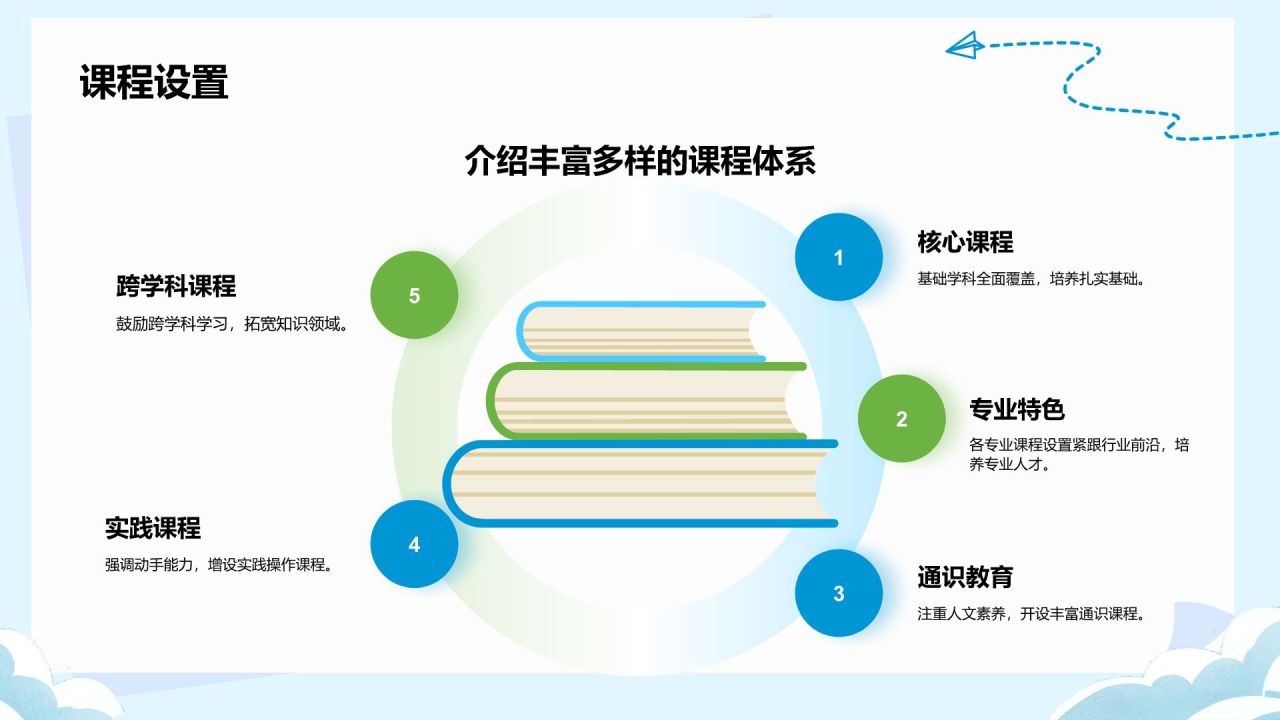 课程设置

介绍丰富多样的课程体系

1
核心课程
基础学科全面覆盖，培养扎实基础。

2
专业特色
各专业课程设置紧跟行业前沿，培养专业人才。

3
通识教育
注重人文素养，开设丰富通识课程。

4
实践课程
强调动手能力，增设实践操作课程。

5
跨学科课程
鼓励跨学科学习，拓宽知识领域。